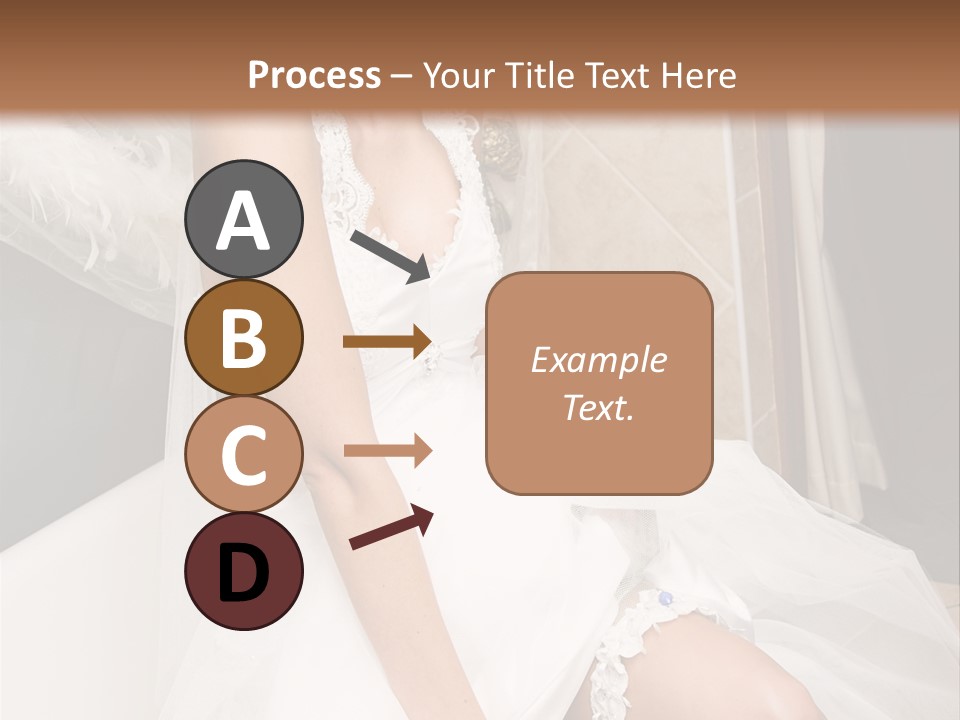 Process – Your Title Text Here

A

B

C

D

Example Text.